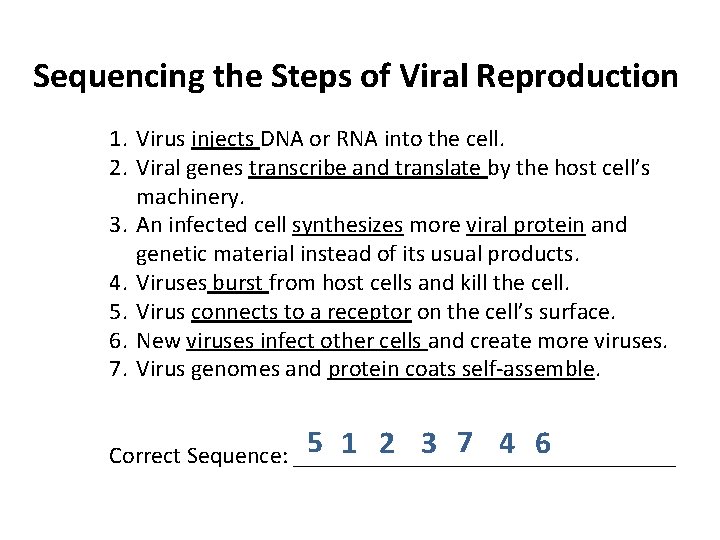 Sequencing the Steps of Viral Reproduction

1. Virus injects DNA or RNA into the cell.
2. Viral genes transcribe and translate by the host cell's machinery.
3. An infected cell synthesizes more viral protein and genetic material instead of its usual products.
4. Viruses burst from host cells and kill the cell.
5. Virus connects to a receptor on the cell's surface.
6. New viruses infect other cells and create more viruses.
7. Virus genomes and protein coats self-assemble.

Correct Sequence: 5 1 2 3 7 4 6